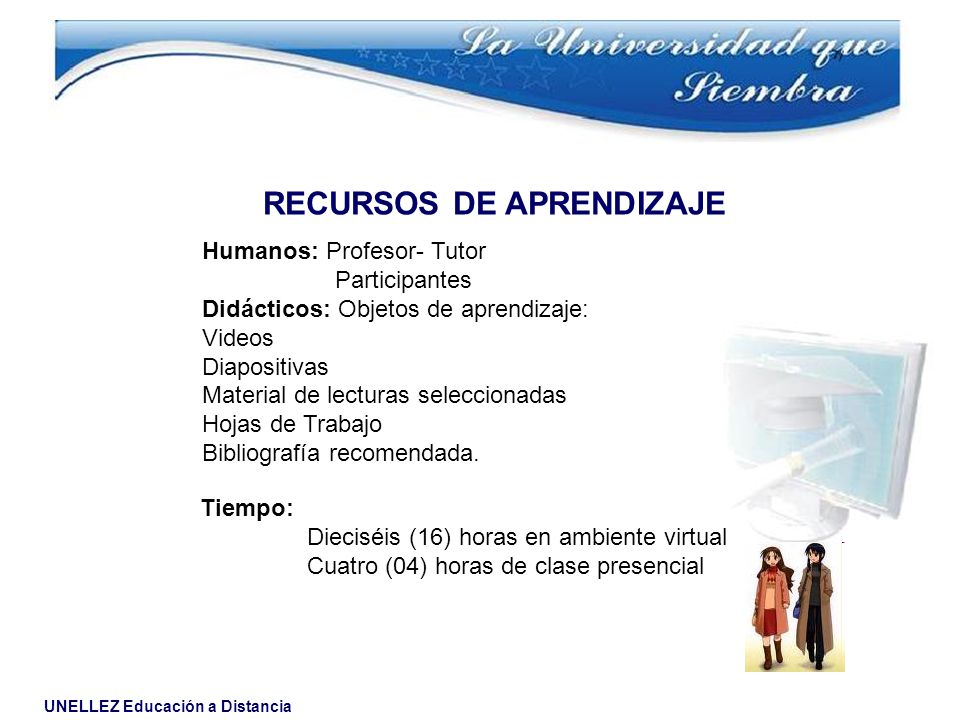 La Universidad que Siembra

RECURSOS DE APRENDIZAJE

Humanos: Profesor- Tutor
Participantes
Didácticos: Objetos de aprendizaje:
Videos
Diapositivas
Material de lecturas seleccionadas
Hojas de Trabajo
Bibliografía recomendada.

Tiempo:
Dieciséis (16) horas en ambiente virtual
Cuatro (04) horas de clase presencial

UNELLEZ Educación a Distancia